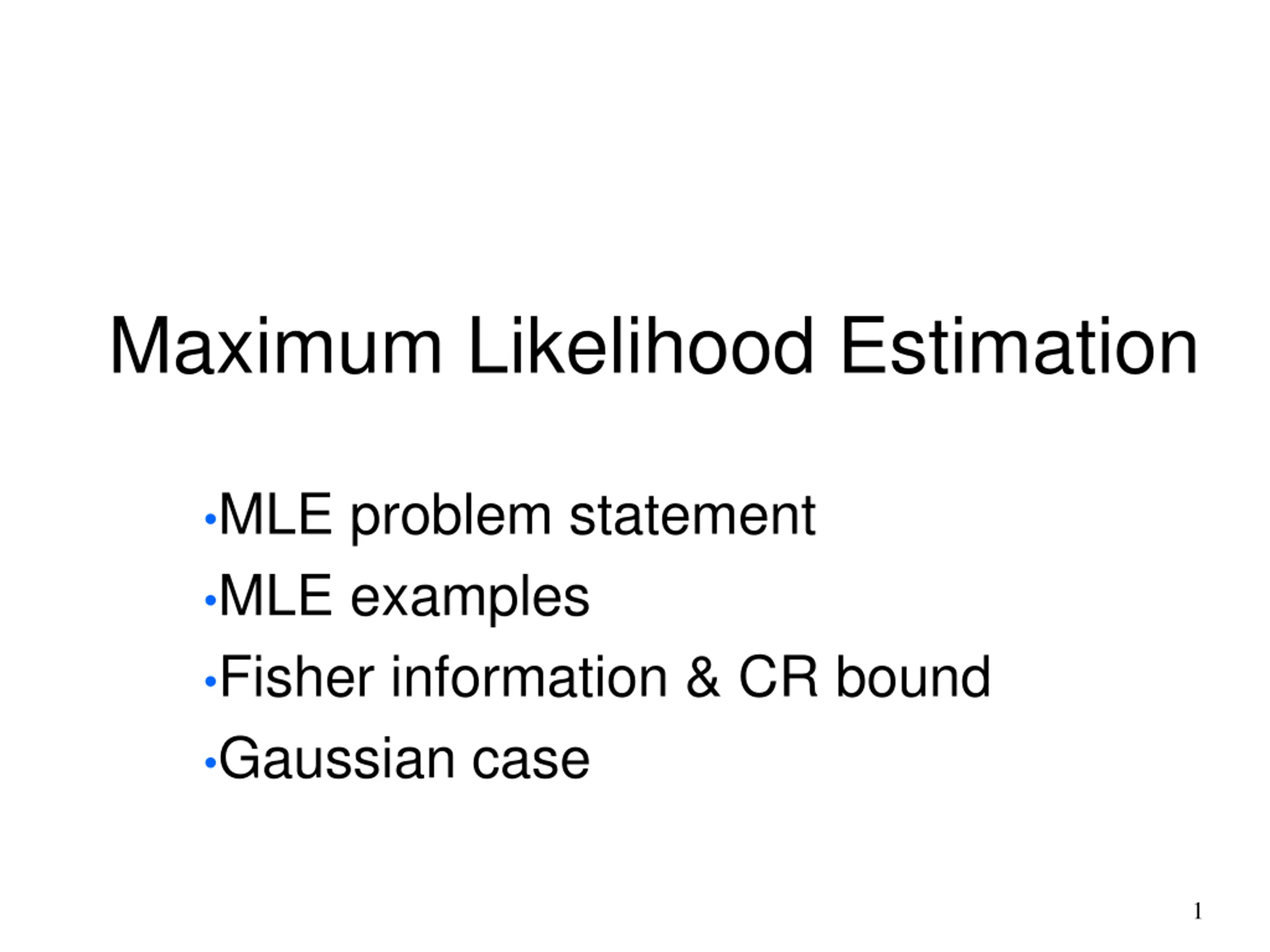 Maximum Likelihood Estimation

•MLE problem statement
•MLE examples
•Fisher information & CR bound
•Gaussian case

1